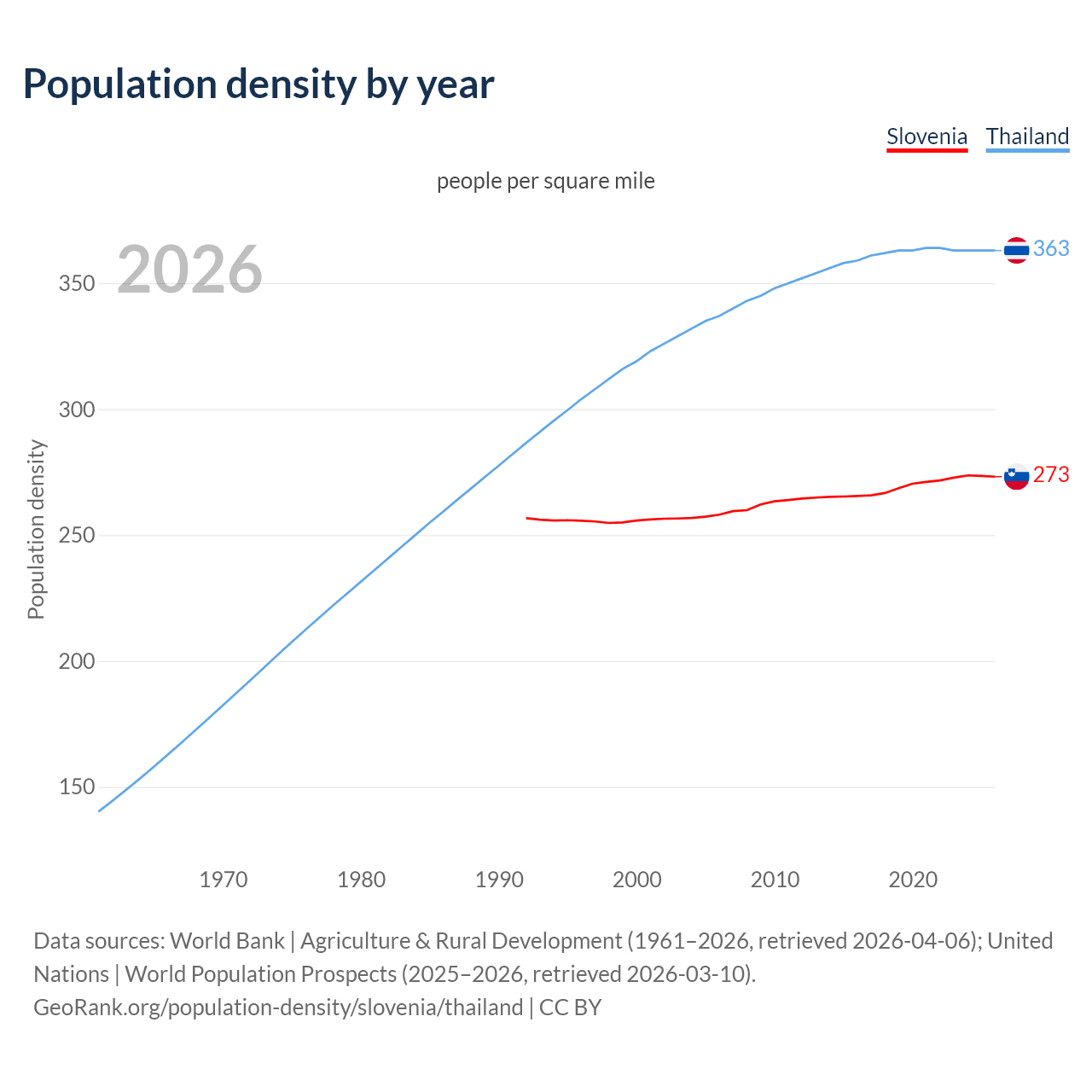 Population density by year

Slovenia Thailand

people per square mile

2026

Population density

350
300
250
200
150

363
273

1970 1980 1990 2000 2010 2020

Data sources: World Bank | Agriculture & Rural Development (1961–2026, retrieved 2026-04-06); United Nations | World Population Prospects (2025–2026, retrieved 2026-03-10).
GeoRank.org/population-density/slovenia/thailand | CC BY